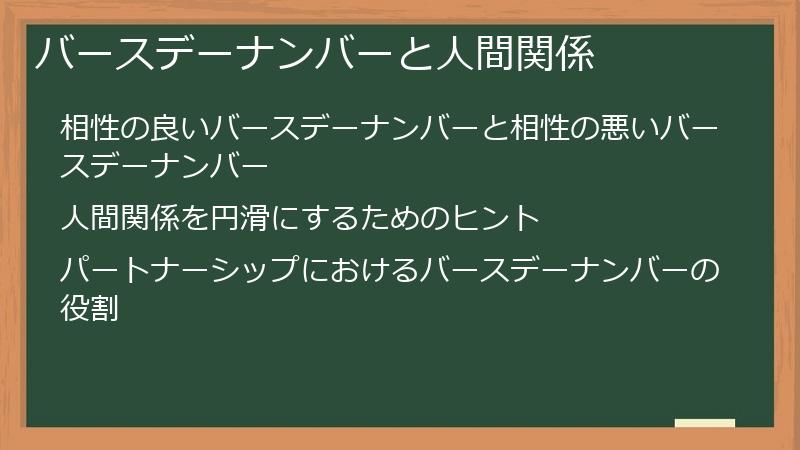 バースデーナンバーと人間関係

相性の良いバースデーナンバーと相性の悪いバースデーナンバー

人間関係を円滑にするためのヒント

パートナーシップにおけるバースデーナンバーの役割